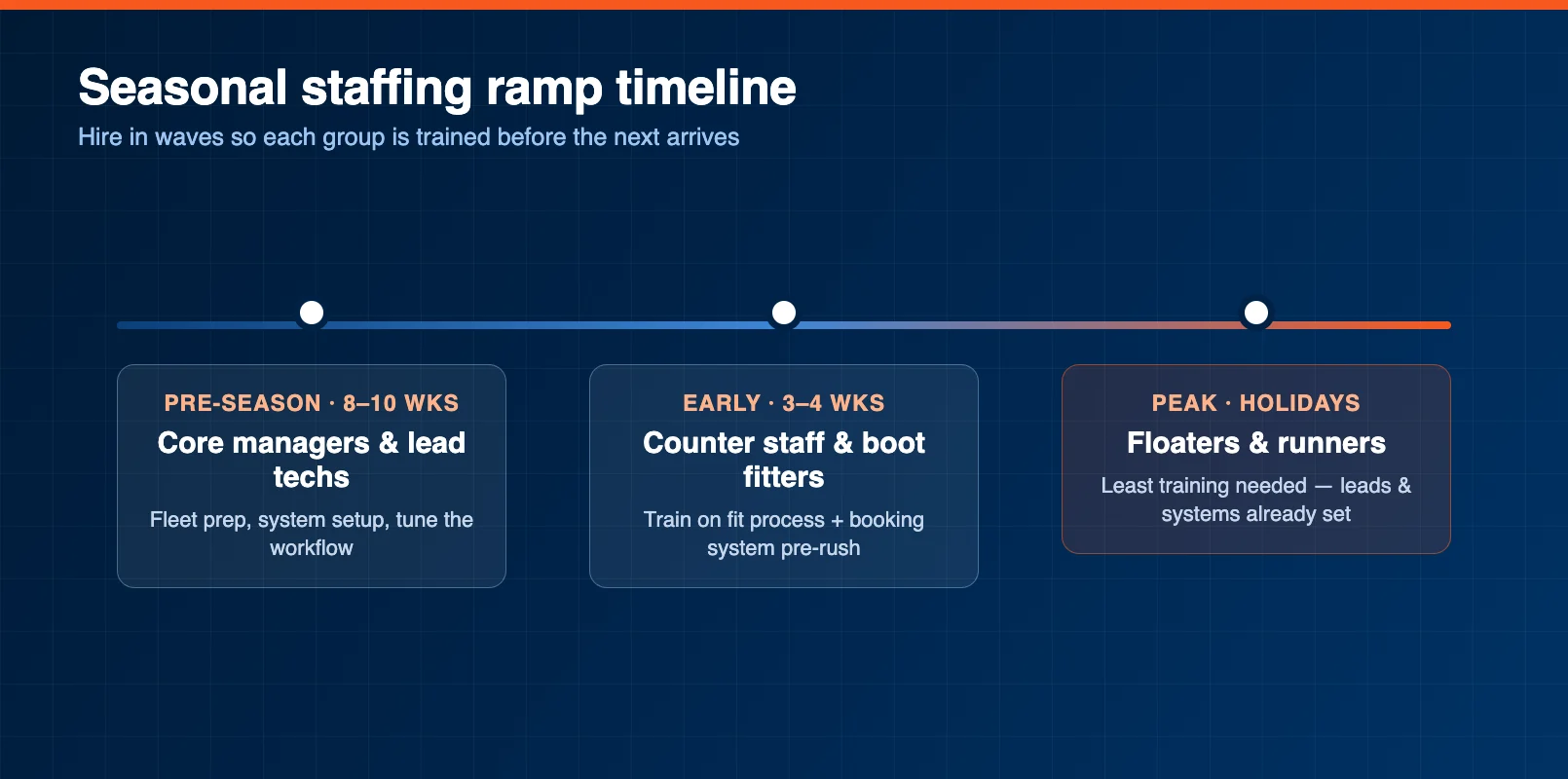 Seasonal staffing ramp timeline
Hire in waves so each group is trained before the next arrives

PRE-SEASON · 8–10 WKS
Core managers & lead techs
Fleet prep, system setup, tune the workflow

EARLY · 3–4 WKS
Counter staff & boot fitters
Train on fit process + booking system pre-rush

PEAK · HOLIDAYS
Floaters & runners
Least training needed — leads & systems already set